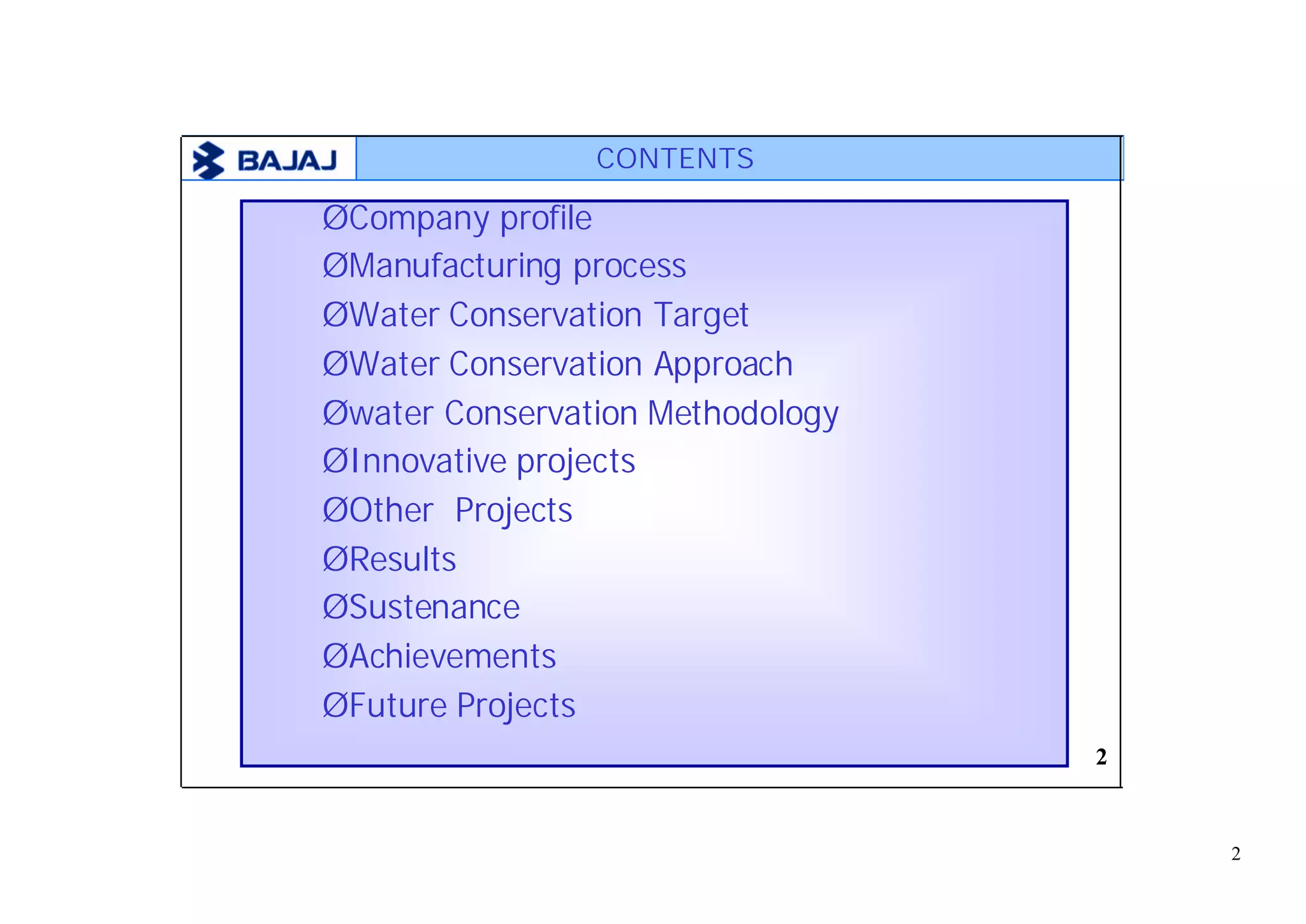 BAJAJ

CONTENTS

ØCompany profile
ØManufacturing process
ØWater Conservation Target
ØWater Conservation Approach
Øwater Conservation Methodology
ØInnovative projects
ØOther Projects
ØResults
ØSustenance
ØAchievements
ØFuture Projects

2

2